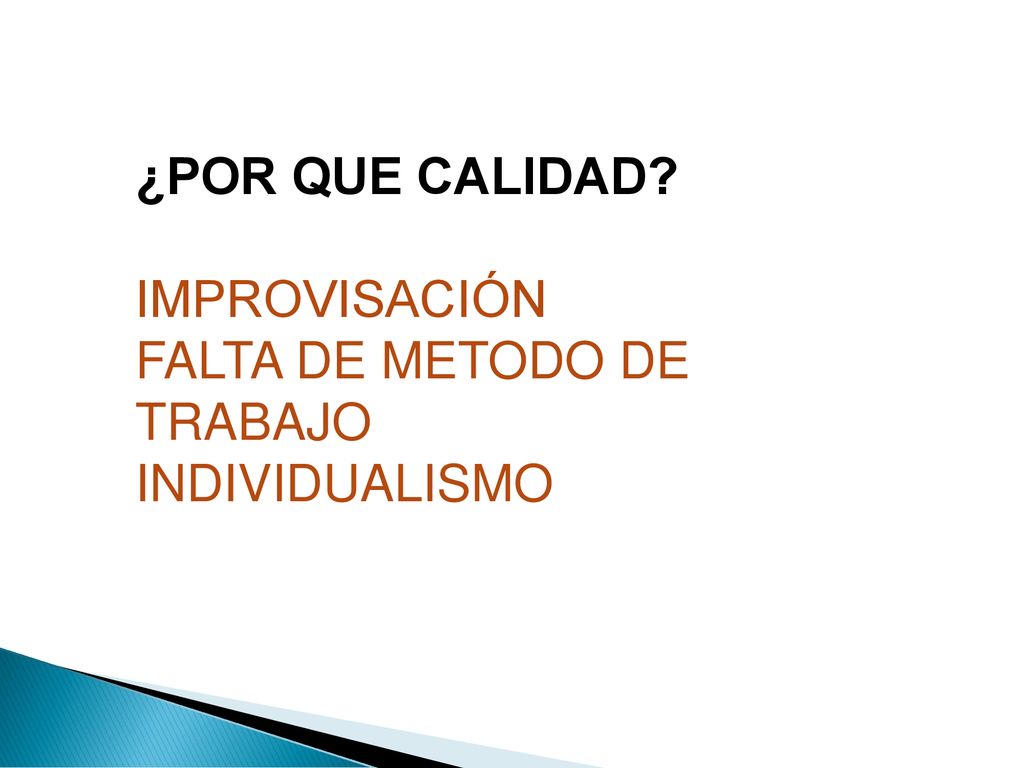 ¿POR QUE CALIDAD?

IMPROVISACIÓN
FALTA DE METODO DE TRABAJO
INDIVIDUALISMO